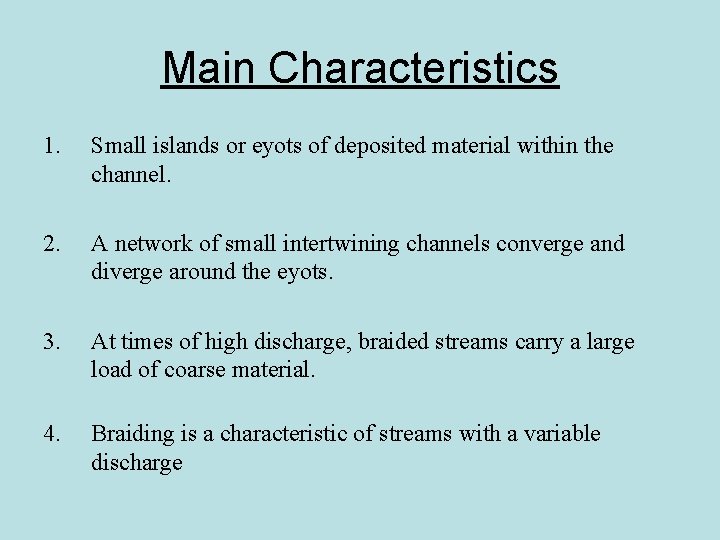 Main Characteristics

1. Small islands or eyots of deposited material within the channel.

2. A network of small intertwining channels converge and diverge around the eyots.

3. At times of high discharge, braided streams carry a large load of coarse material.

4. Braiding is a characteristic of streams with a variable discharge